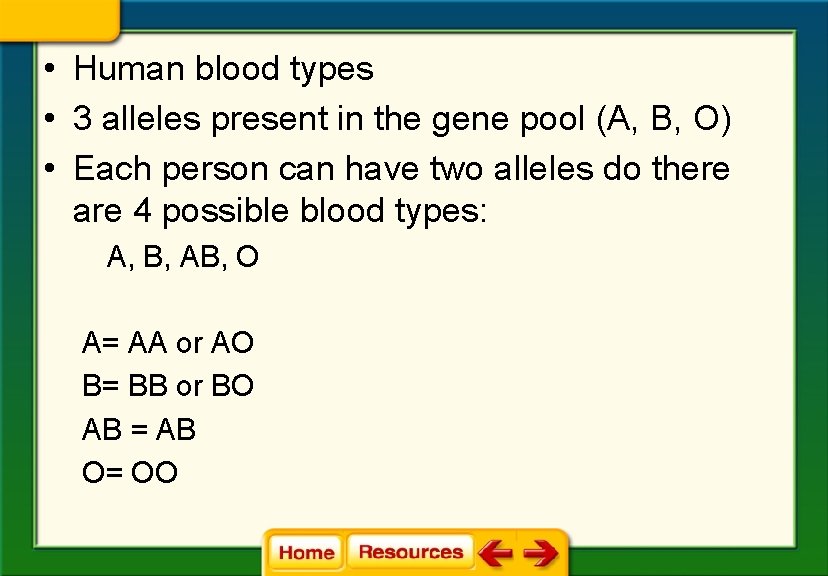 • Human blood types
• 3 alleles present in the gene pool (A, B, O)
• Each person can have two alleles do there are 4 possible blood types:

A, B, AB, O

A= AA or AO
B= BB or BO
AB = AB
O= OO

Home Resources